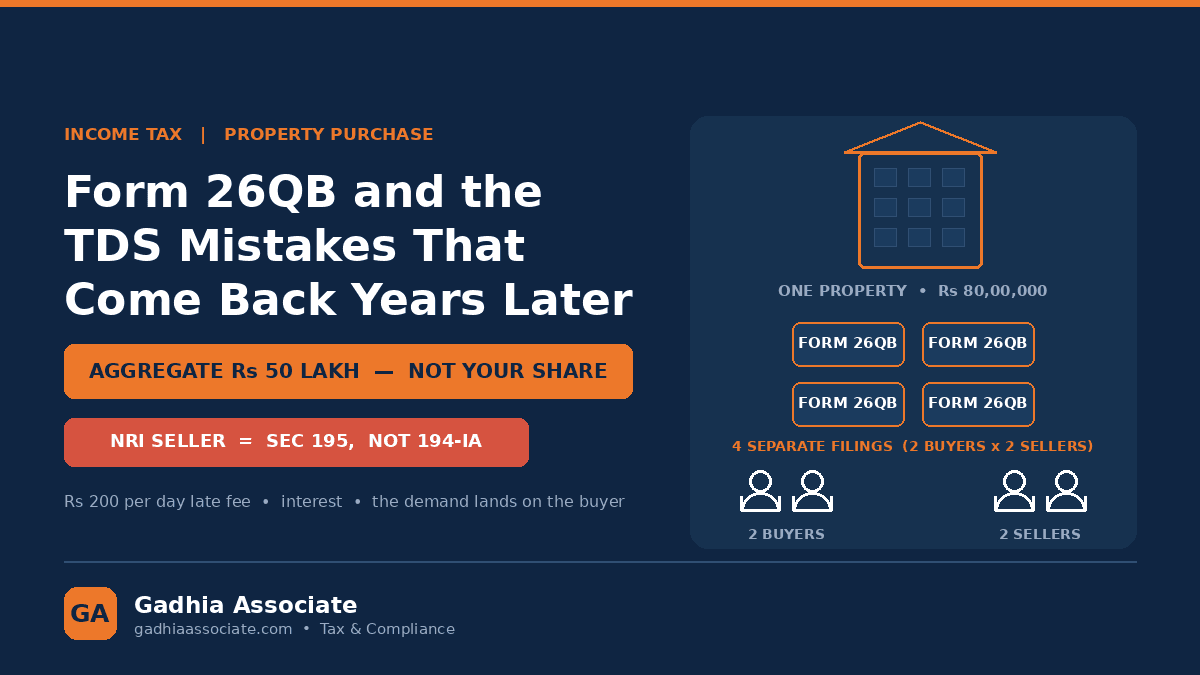 INCOME TAX | PROPERTY PURCHASE

Form 26QB and the TDS Mistakes That Come Back Years Later

AGGREGATE Rs 50 LAKH — NOT YOUR SHARE

NRI SELLER = SEC 195, NOT 194-IA

Rs 200 per day late fee • interest • the demand lands on the buyer

ONE PROPERTY • Rs 80,00,000

FORM 26QB
FORM 26QB
FORM 26QB
FORM 26QB

4 SEPARATE FILINGS (2 BUYERS x 2 SELLERS)

2 BUYERS
2 SELLERS

GA
Gadhia Associate
gadhiaassociate.com • Tax & Compliance